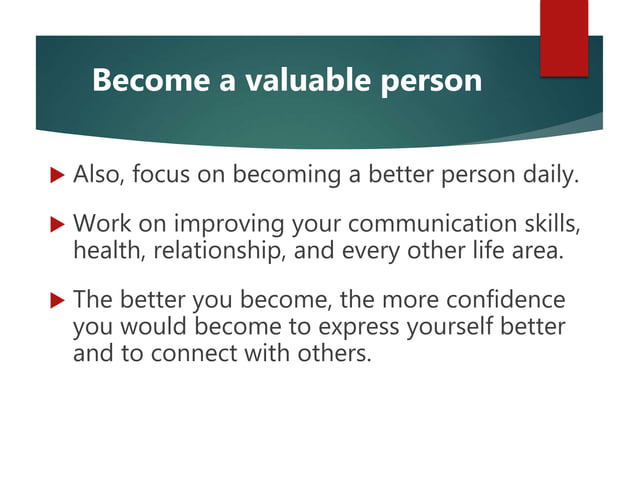 Become a valuable person

▶ Also, focus on becoming a better person daily.

▶ Work on improving your communication skills, health, relationship, and every other life area.

▶ The better you become, the more confidence you would become to express yourself better and to connect with others.